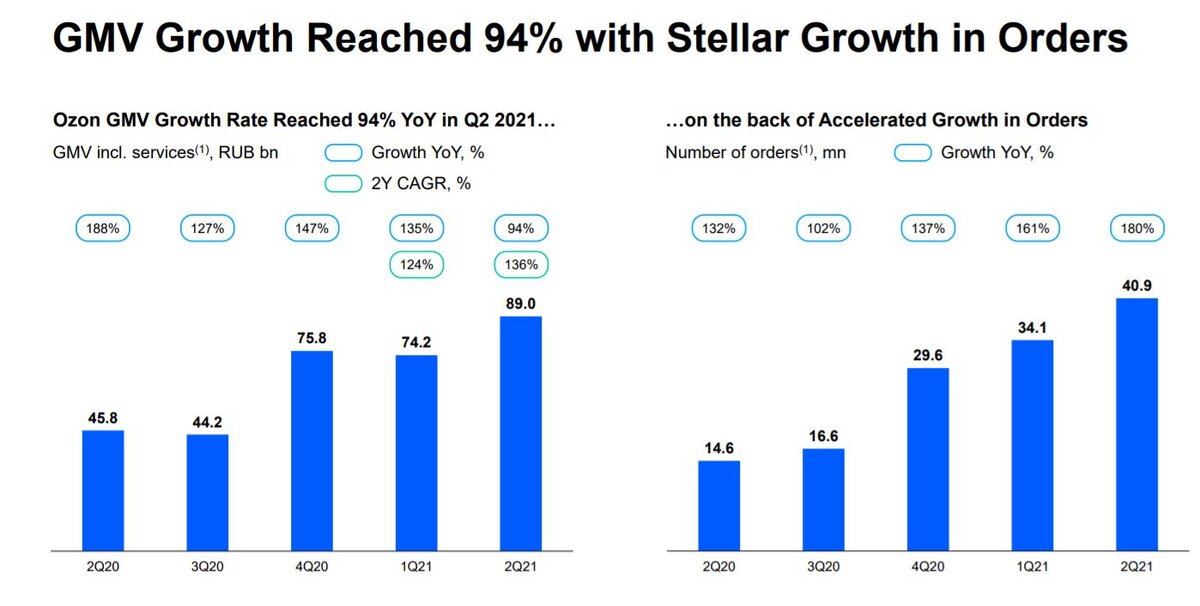 GMV Growth Reached 94% with Stellar Growth in Orders

Ozon GMV Growth Rate Reached 94% YoY in Q2 2021…

GMV incl. services$^{(1)}$, RUB bn

Growth YoY, %

2Y CAGR, %

188%
127%
147%
135%
94%
124%
136%

45.8
44.2
75.8
74.2
89.0

2Q20
3Q20
4Q20
1Q21
2Q21

…on the back of Accelerated Growth in Orders

Number of orders$^{(1)}$, mn

Growth YoY, %

132%
102%
137%
161%
180%

14.6
16.6
29.6
34.1
40.9

2Q20
3Q20
4Q20
1Q21
2Q21